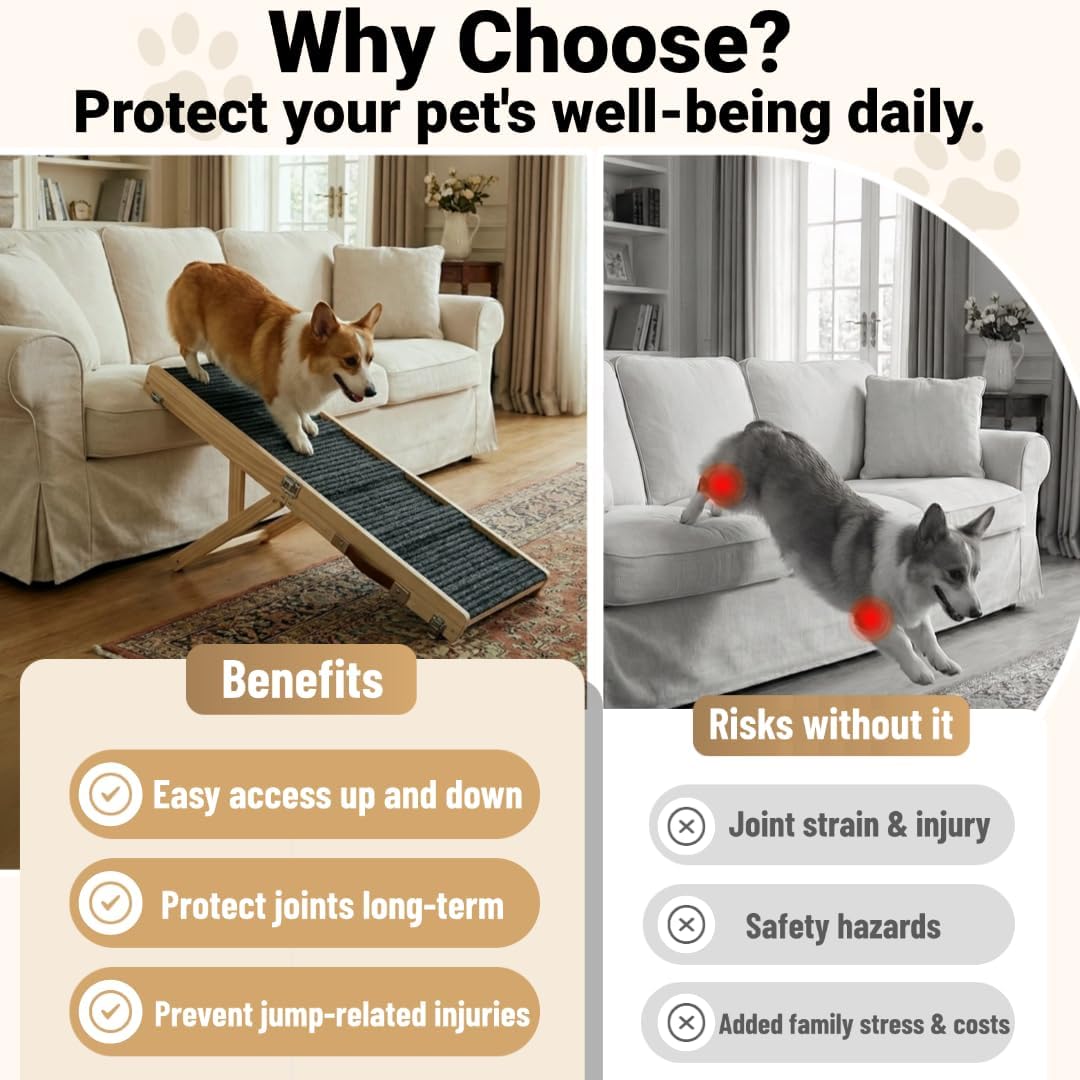 Why Choose?
Protect your pet's well-being daily.

Benefits

Easy access up and down

Protect joints long-term

Prevent jump-related injuries

Risks without it

Joint strain & injury

Safety hazards

Added family stress & costs